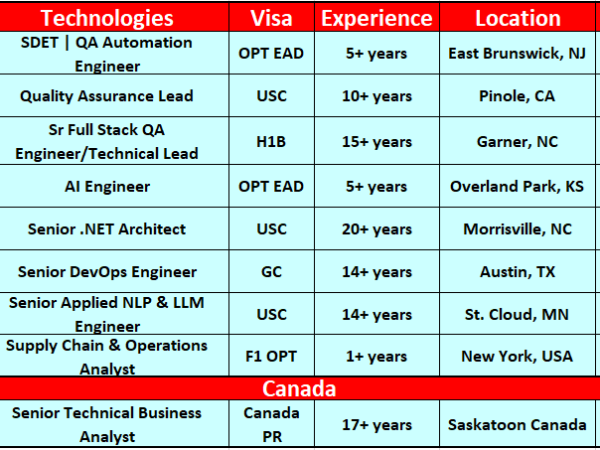 | Technologies | Visa | Experience | Location |
|---|---|---|---|
| SDET \| QA Automation Engineer | OPT EAD | 5+ years | East Brunswick, NJ |
| Quality Assurance Lead | USC | 10+ years | Pinole, CA |
| Sr Full Stack QA Engineer/Technical Lead | H1B | 15+ years | Garner, NC |
| AI Engineer | OPT EAD | 5+ years | Overland Park, KS |
| Senior .NET Architect | USC | 20+ years | Morrisville, NC |
| Senior DevOps Engineer | GC | 14+ years | Austin, TX |
| Senior Applied NLP & LLM Engineer | USC | 14+ years | St. Cloud, MN |
| Supply Chain & Operations Analyst | F1 OPT | 1+ years | New York, USA |
| Canada | | | |
| Senior Technical Business Analyst | Canada PR | 17+ years | Saskatoon Canada |